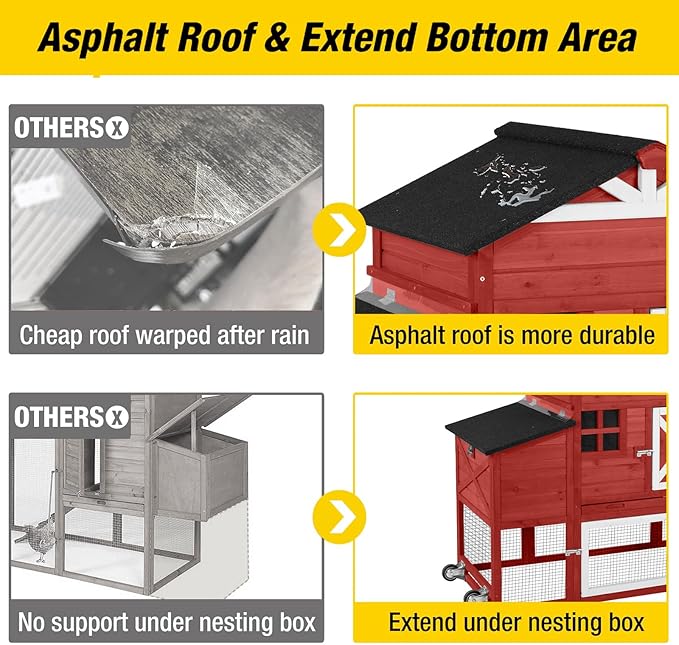 Asphalt Roof & Extend Bottom Area

OTHERS X

Cheap roof warped after rain

Asphalt roof is more durable

OTHERS X

No support under nesting box

Extend under nesting box